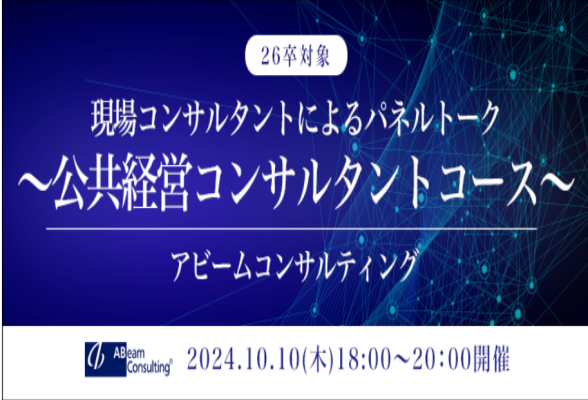 26卒対象

現場コンサルタントによるパネルトーク

～公共経営コンサルタントコース～

アビームコンサルティング

ABeam Consulting®

2024.10.10(木)18:00～20:00開催